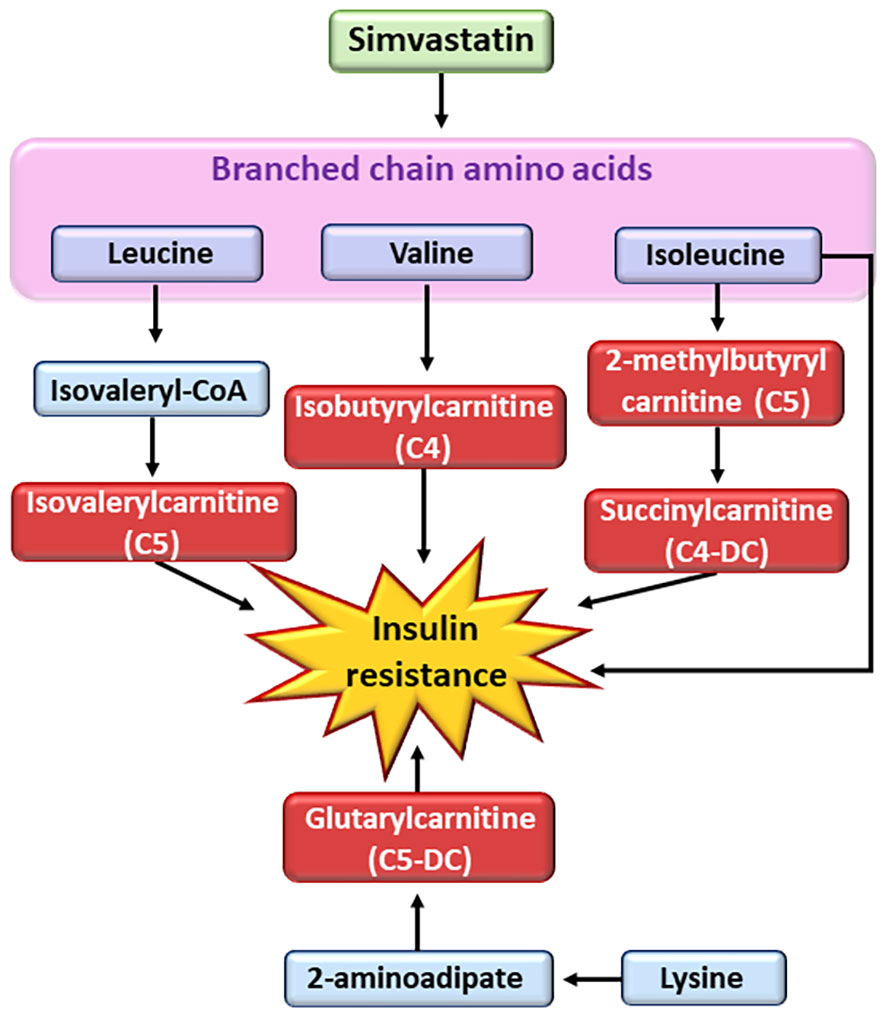 Simvastatin

Branched chain amino acids

Leucine

Valine

Isoleucine

Isovaleryl-CoA

Isobutyrylcarnitine (C4)

2-methylbutyryl carnitine (C5)

Isovalerylcarnitine (C5)

Succinylcarnitine (C4-DC)

Insulin resistance

Glutarylcarnitine (C5-DC)

2-aminoadipate

Lysine